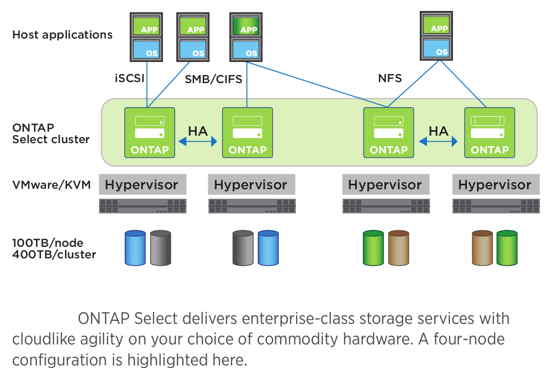 Host applications

APP
OS
APP
OS
APP
OS
APP
OS

iSCSI
SMB/CIFS
NFS

ONTAP
Select cluster

ONTAP
HA
ONTAP
ONTAP
HA
ONTAP

VMware/KVM
Hypervisor
Hypervisor
Hypervisor
Hypervisor

100TB/node
400TB/cluster

ONTAP Select delivers enterprise-class storage services with cloudlike agility on your choice of commodity hardware. A four-node configuration is highlighted here.